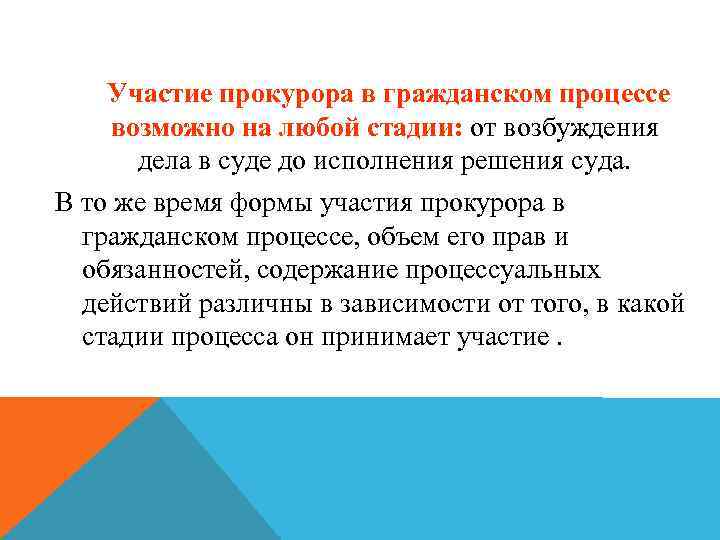 Участие прокурора в гражданском процессе возможно на любой стадии: от возбуждения дела в суде до исполнения решения суда.

В то же время формы участия прокурора в гражданском процессе, объем его прав и обязанностей, содержание процессуальных действий различны в зависимости от того, в какой стадии процесса он принимает участие .